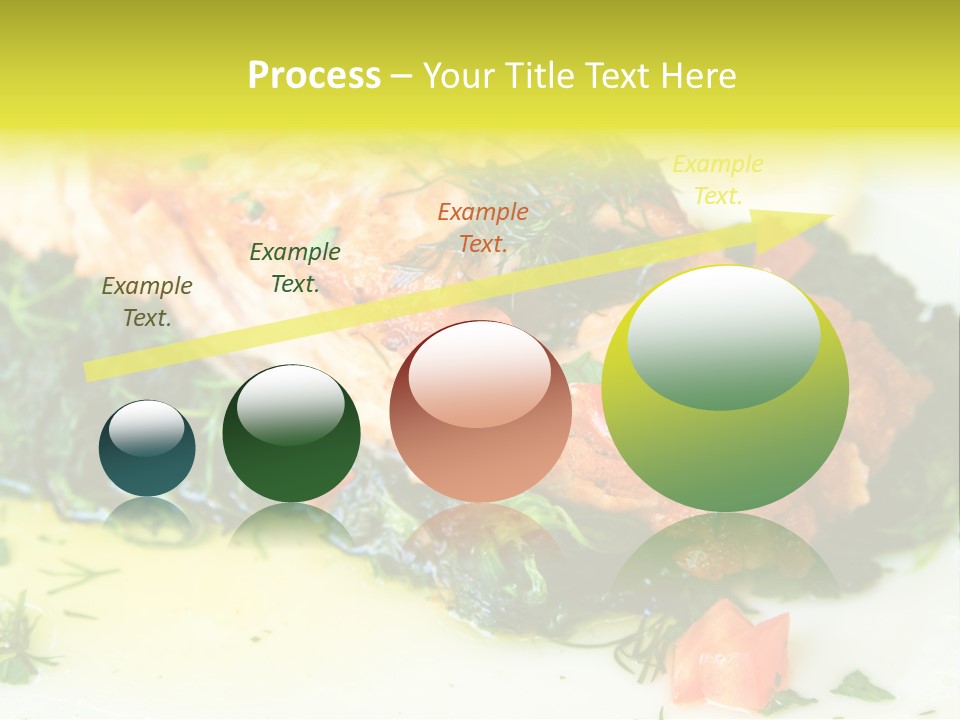 Process – Your Title Text Here

Example Text.

Example Text.

Example Text.

Example Text.